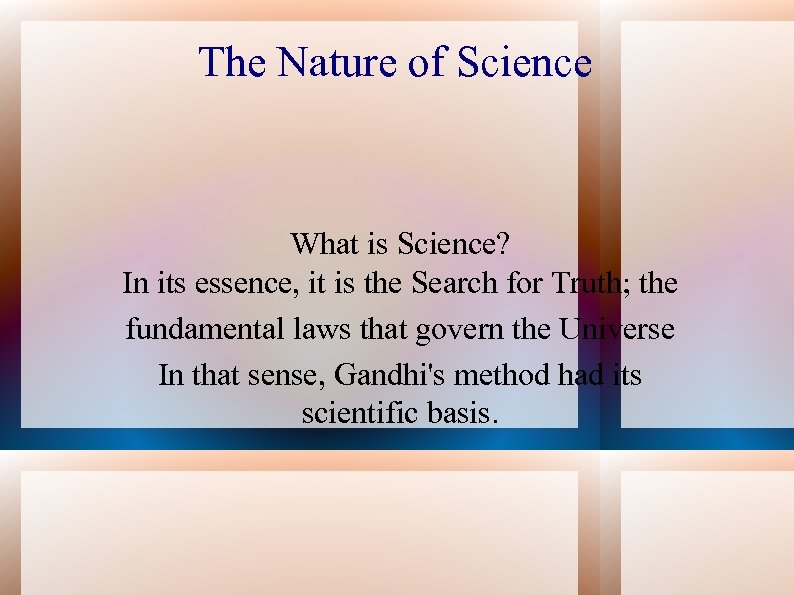 The Nature of Science

What is Science?
In its essence, it is the Search for Truth; the fundamental laws that govern the Universe
In that sense, Gandhi's method had its scientific basis.